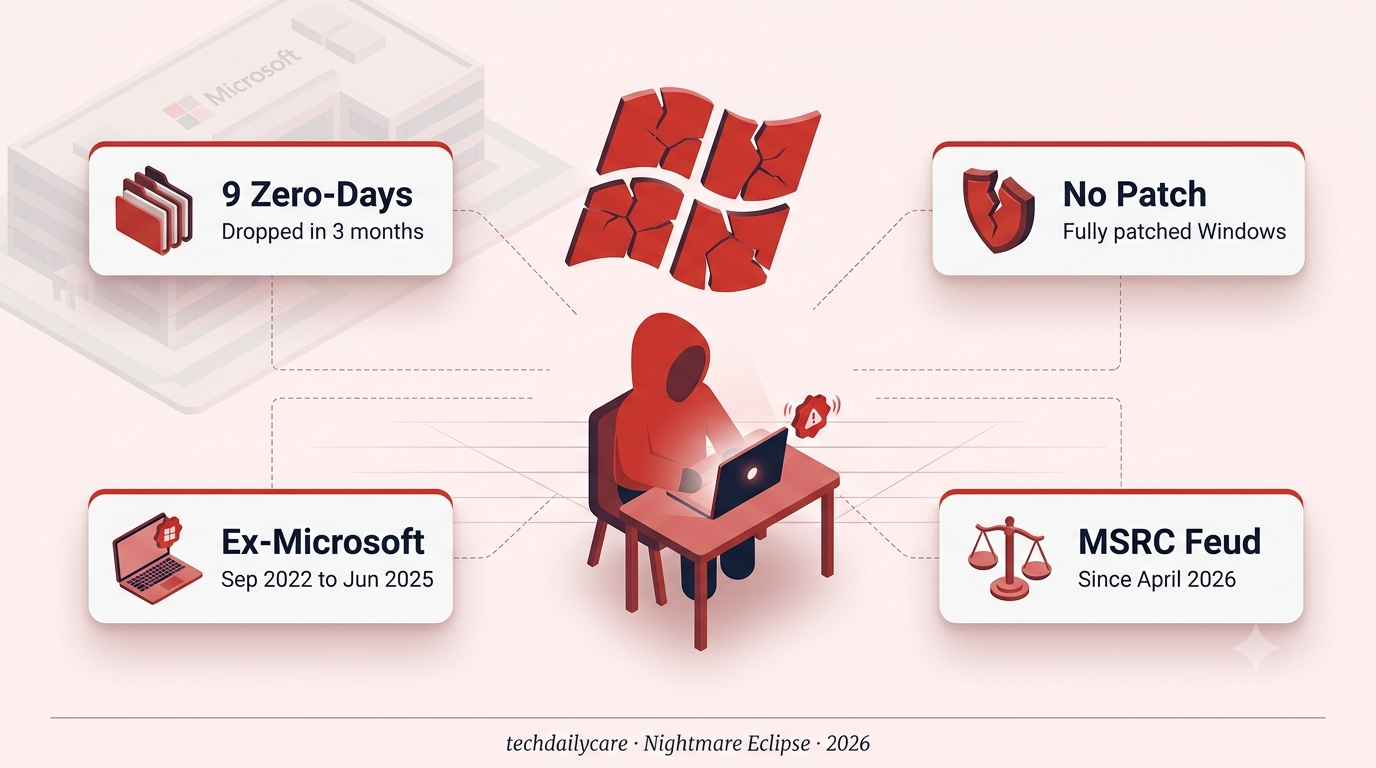 Microsoft

9 Zero-Days
Dropped in 3 months

No Patch
Fully patched Windows

Ex-Microsoft
Sep 2022 to Jun 2025

MSRC Feud
Since April 2026

techdailycare · Nightmare Eclipse · 2026